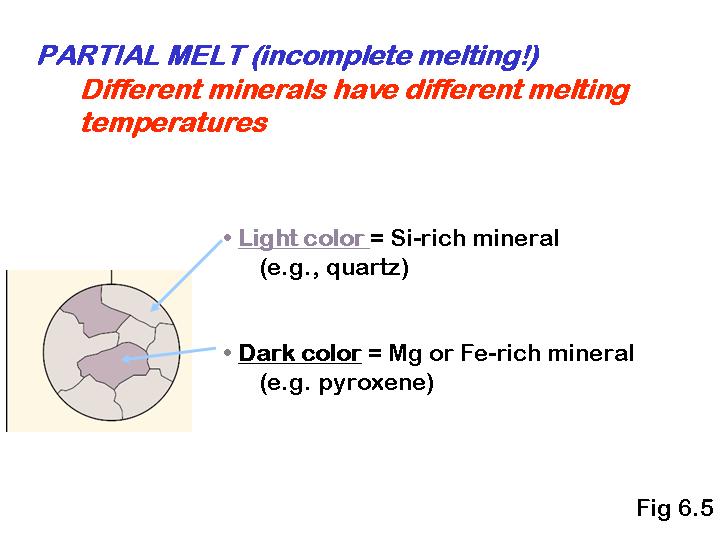 PARTIAL MELT (incomplete melting!)

Different minerals have different melting temperatures

• Light color = Si-rich mineral (e.g., quartz)

• Dark color = Mg or Fe-rich mineral (e.g. pyroxene)

Fig 6.5